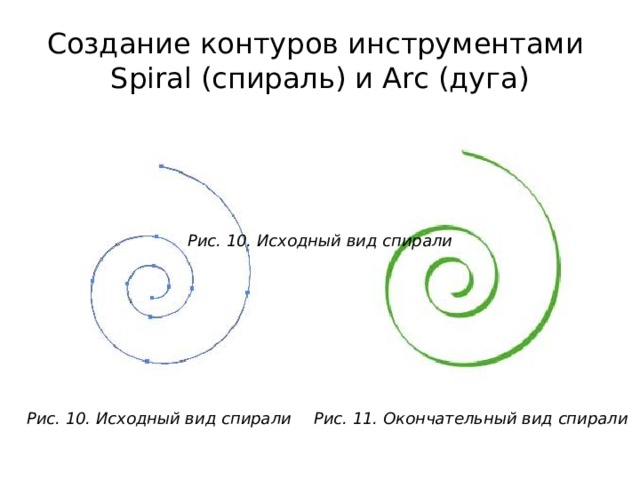 Создание контуров инструментами Spiral (спираль) и Arc (дуга)

Рис. 10. Исходный вид спирали

Рис. 10. Исходный вид спирали

Рис. 11. Окончательный вид спирали